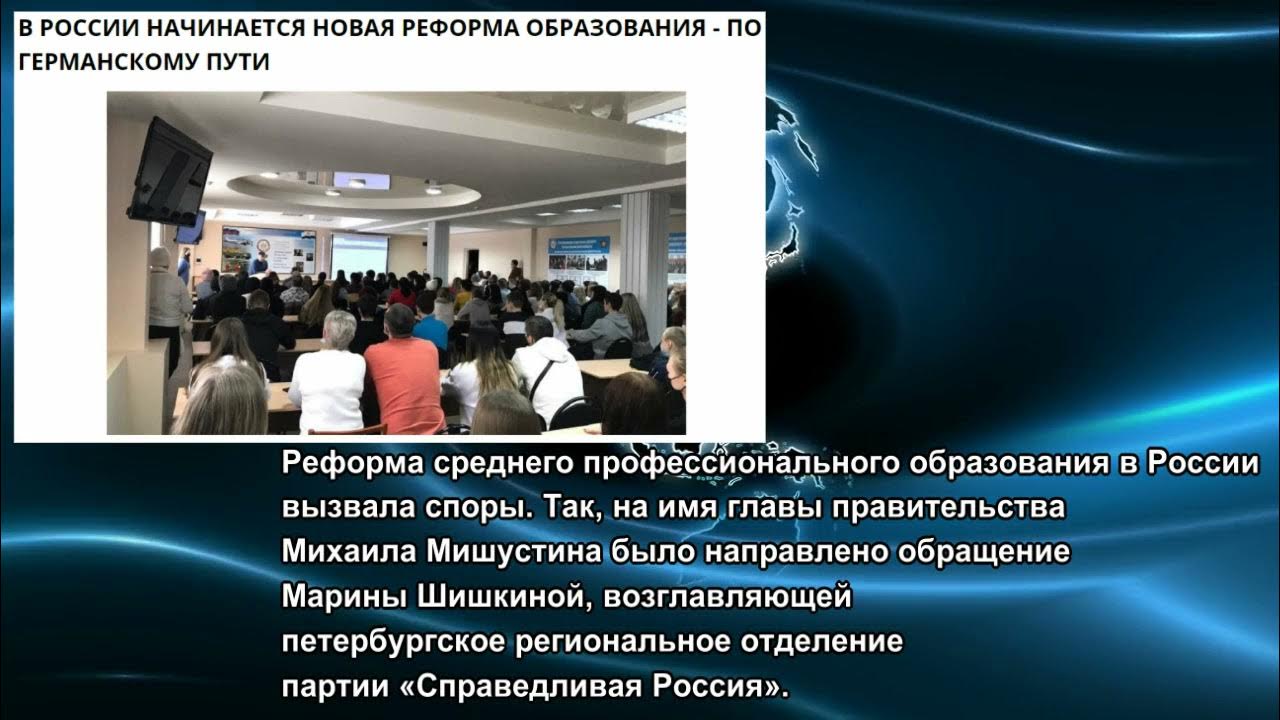 В РОССИИ НАЧИНАЕТСЯ НОВАЯ РЕФОРМА ОБРАЗОВАНИЯ - ПО ГЕРМАНСКОМУ ПУТИ

Реформа среднего профессионального образования в России вызвала споры. Так, на имя главы правительства Михаила Мишустина было направлено обращение Марины Шишкиной, возглавляющей петербургское региональное отделение партии «Справедливая Россия».